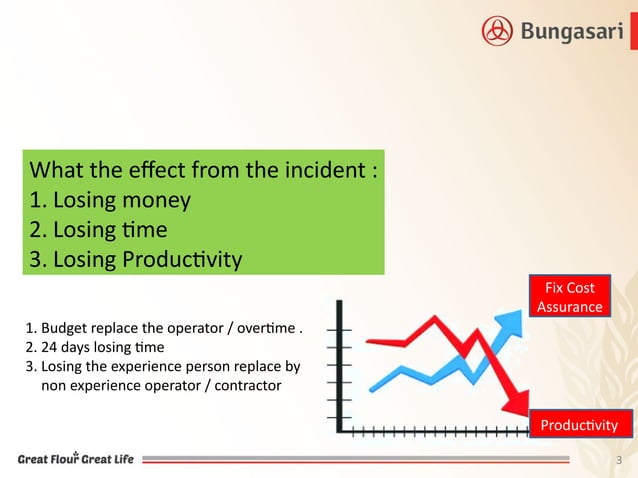 Bungasari

What the effect from the incident :
1. Losing money
2. Losing time
3. Losing Productivity

1. Budget replace the operator / overtime .
2. 24 days losing time
3. Losing the experience person replace by non experience operator / contractor

Fix Cost Assurance

Productivity

Great Flour Great Life

3